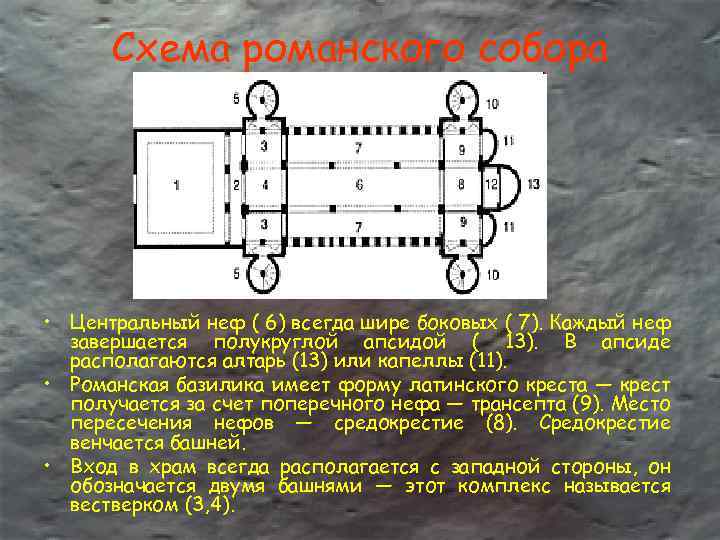 Схема романского собора

5
10
3
7
9
11
1
2
4
6
8
12
13
3
7
9
11
5
10

• Центральный неф ( 6) всегда шире боковых ( 7). Каждый неф завершается полукруглой апсидой ( 13). В апсиде располагаются алтарь (13) или капеллы (11).

• Романская базилика имеет форму латинского креста — крест получается за счет поперечного нефа — трансепта (9). Место пересечения нефов — средокрестие (8). Средокрестие венчается башней.

• Вход в храм всегда располагается с западной стороны, он обозначается двумя башнями — этот комплекс называется вестверком (3,4).